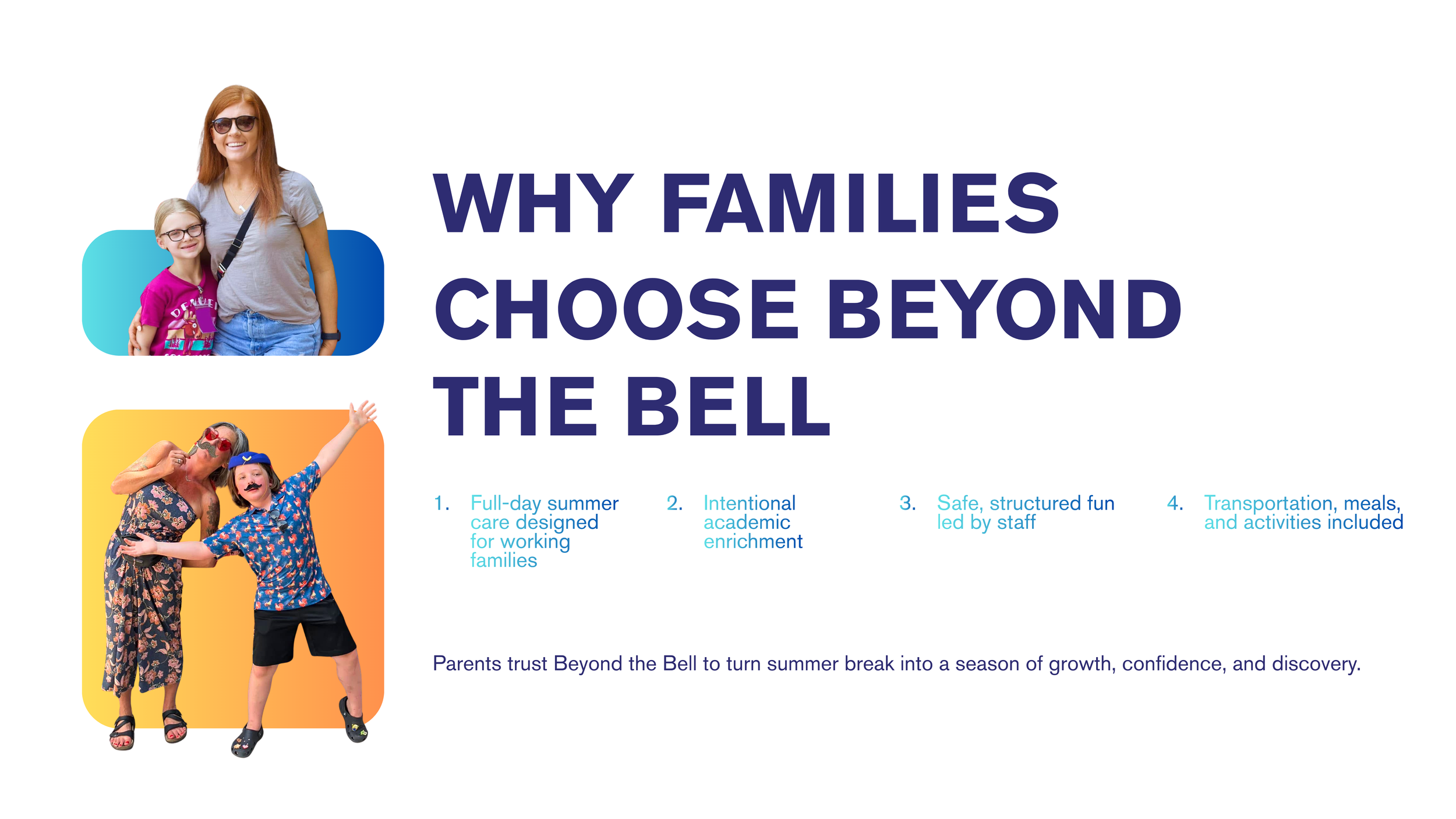 WHY FAMILIES CHOOSE BEYOND THE BELL

1. Full-day summer care designed for working families

2. Intentional academic enrichment

3. Safe, structured fun led by staff

4. Transportation, meals, and activities included

Parents trust Beyond the Bell to turn summer break into a season of growth, confidence, and discovery.